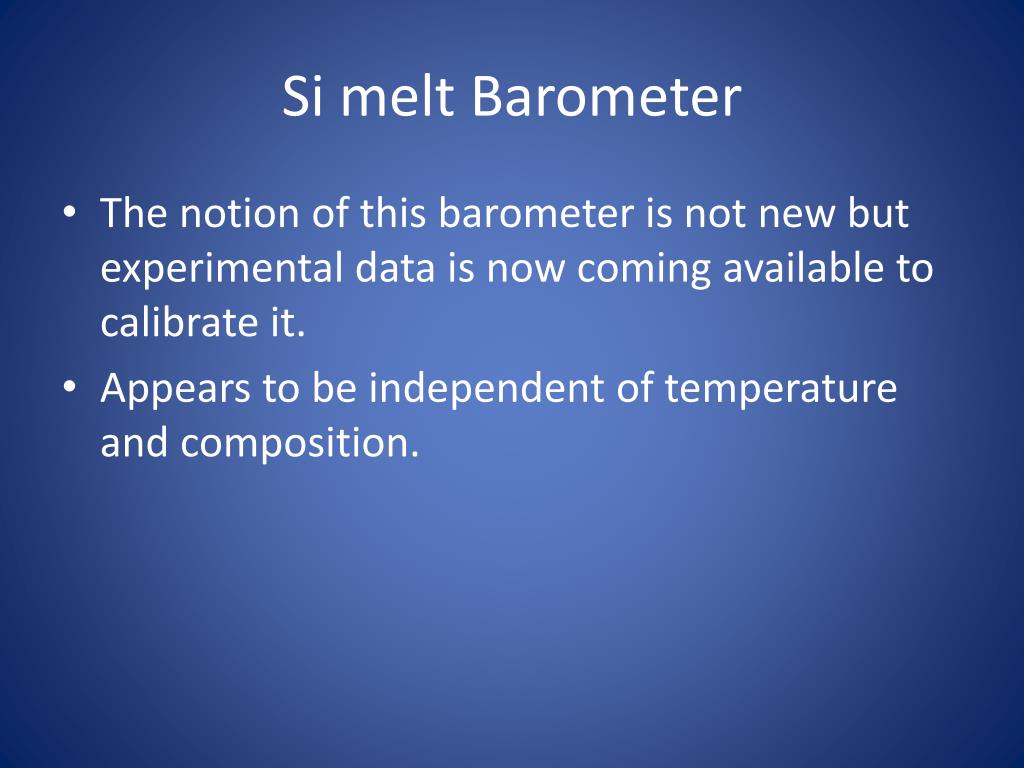 Si melt Barometer

• The notion of this barometer is not new but experimental data is now coming available to calibrate it.

• Appears to be independent of temperature and composition.